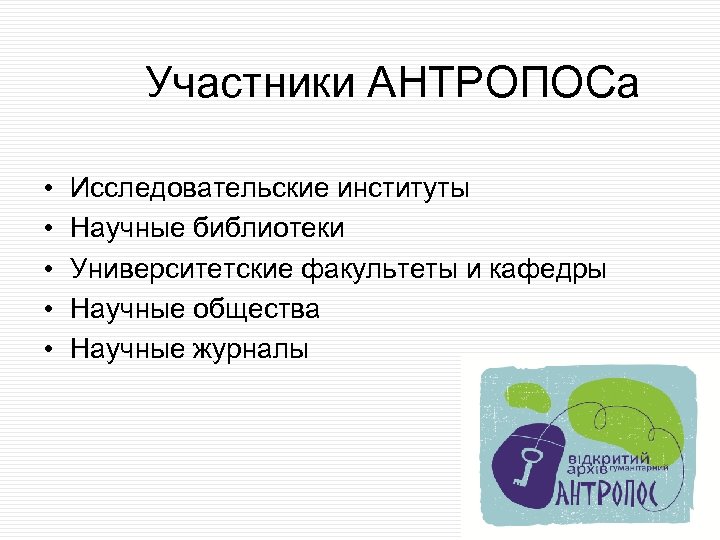 Участники АНТРОПОСа

• Исследовательские институты
• Научные библиотеки
• Университетские факультеты и кафедры
• Научные общества
• Научные журналы

відкритий
архів гуманітарний
АНТРОПОС